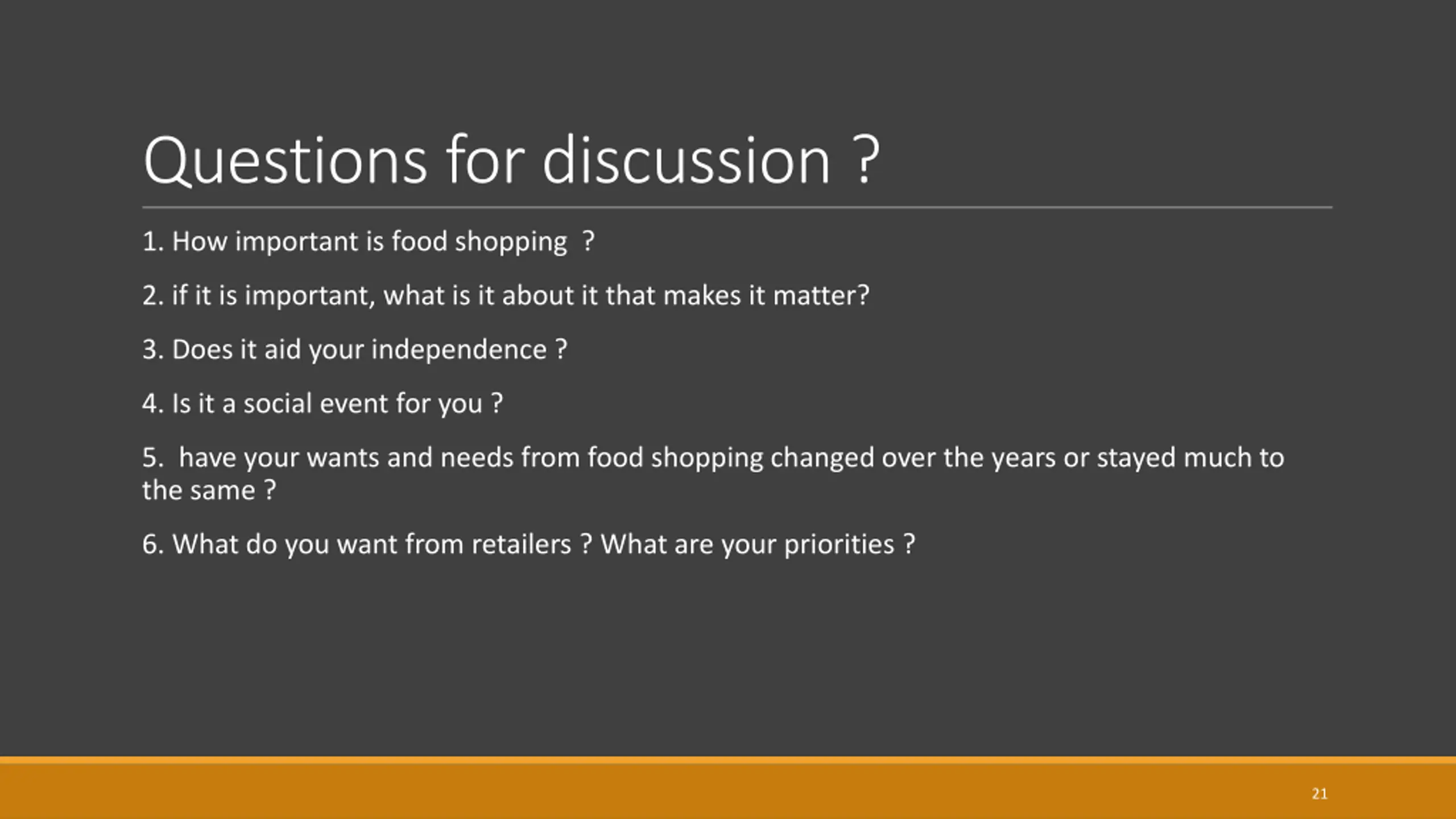 Questions for discussion ?

1. How important is food shopping ?

2. if it is important, what is it about it that makes it matter?

3. Does it aid your independence ?

4. Is it a social event for you ?

5. have your wants and needs from food shopping changed over the years or stayed much to the same ?

6. What do you want from retailers ? What are your priorities ?

21